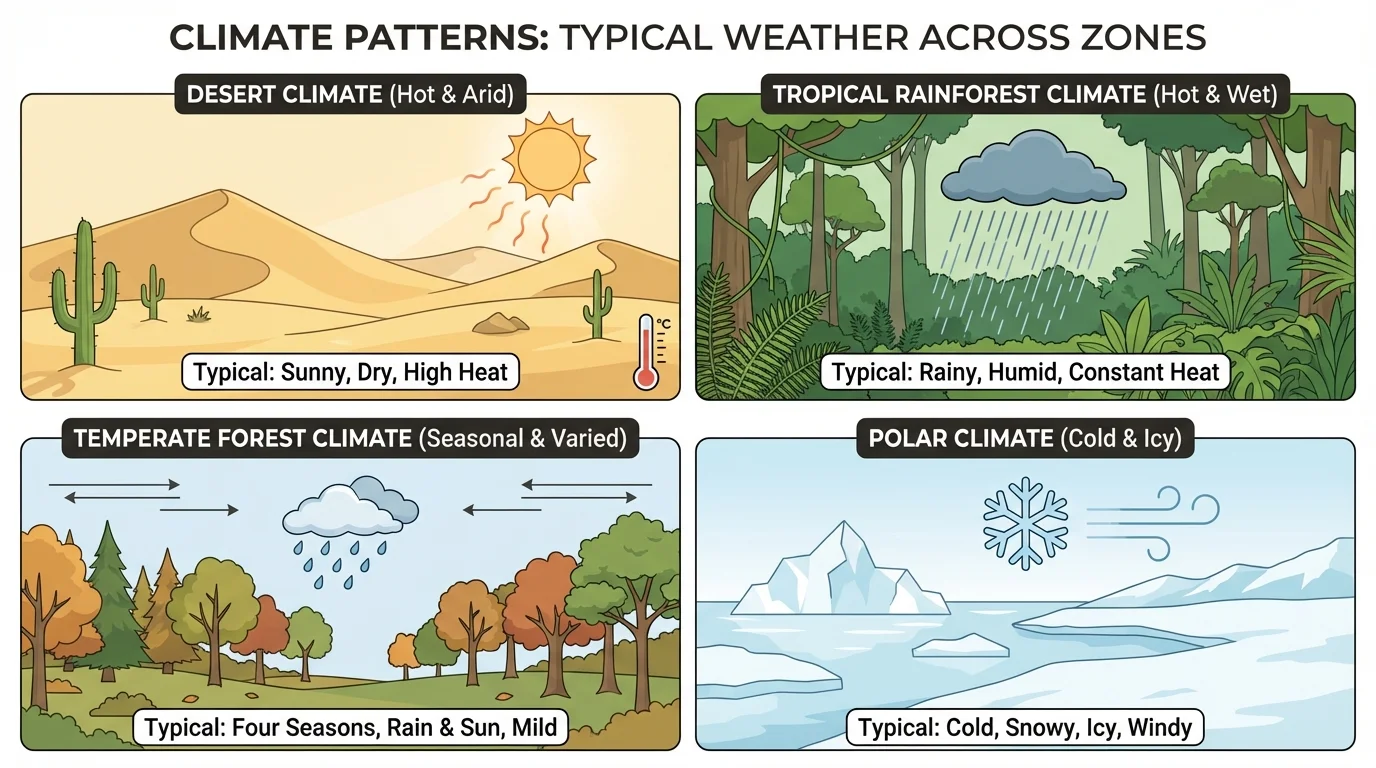 CLIMATE PATTERNS: TYPICAL WEATHER ACROSS ZONES

DESERT CLIMATE (Hot & Arid)

°C

Typical: Sunny, Dry, High Heat

TROPICAL RAINFOREST CLIMATE (Hot & Wet)

Typical: Rainy, Humid, Constant Heat

TEMPERATE FOREST CLIMATE (Seasonal & Varied)

Typical: Four Seasons, Rain & Sun, Mild

POLAR CLIMATE (Cold & Icy)

Typical: Cold, Snowy, Icy, Windy